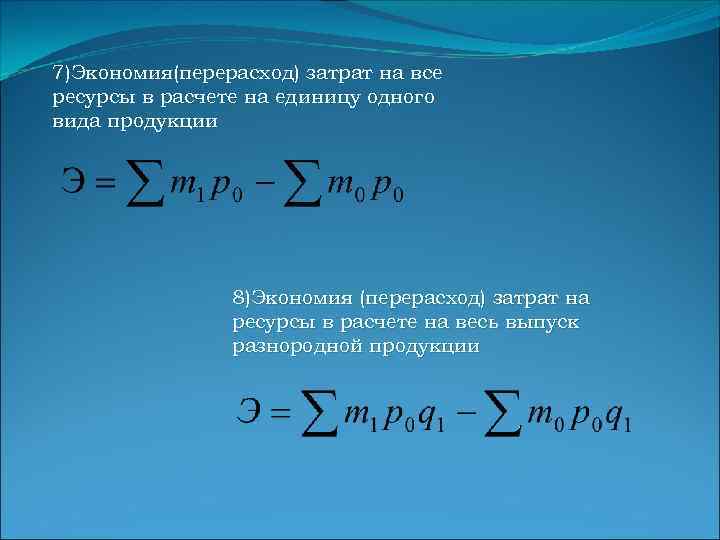 7)Экономия(перерасход) затрат на все ресурсы в расчете на единицу одного вида продукции

$Э = \sum m_1 p_0 - \sum m_0 p_0$

8)Экономия (перерасход) затрат на ресурсы в расчете на весь выпуск разнородной продукции

$Э = \sum m_1 p_0 q_1 - \sum m_0 p_0 q_1$